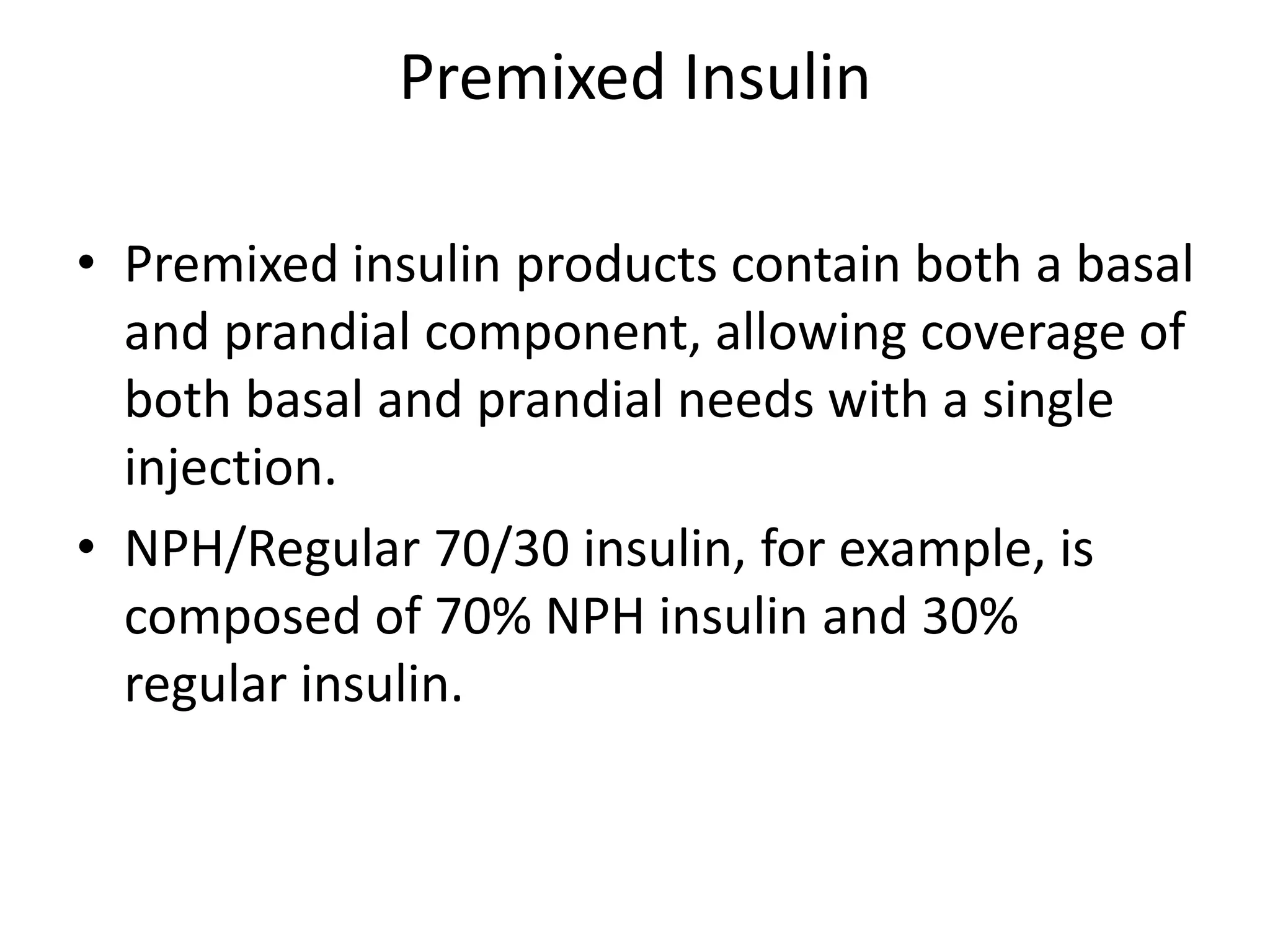 Premixed Insulin

• Premixed insulin products contain both a basal and prandial component, allowing coverage of both basal and prandial needs with a single injection.

• NPH/Regular 70/30 insulin, for example, is composed of 70% NPH insulin and 30% regular insulin.